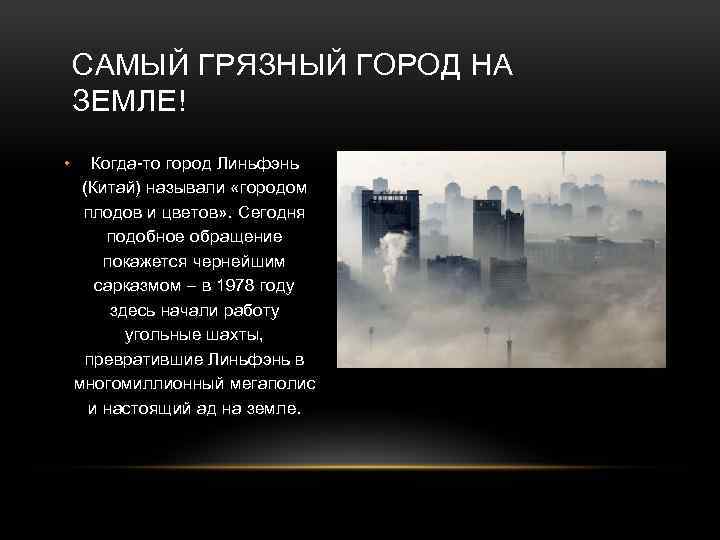 САМЫЙ ГРЯЗНЫЙ ГОРОД НА ЗЕМЛЕ!

• Когда-то город Линьфэнь (Китай) называли «городом плодов и цветов». Сегодня подобное обращение покажется чернейшим сарказмом – в 1978 году здесь начали работу угольные шахты, превратившие Линьфэнь в многомиллионный мегаполис и настоящий ад на земле.